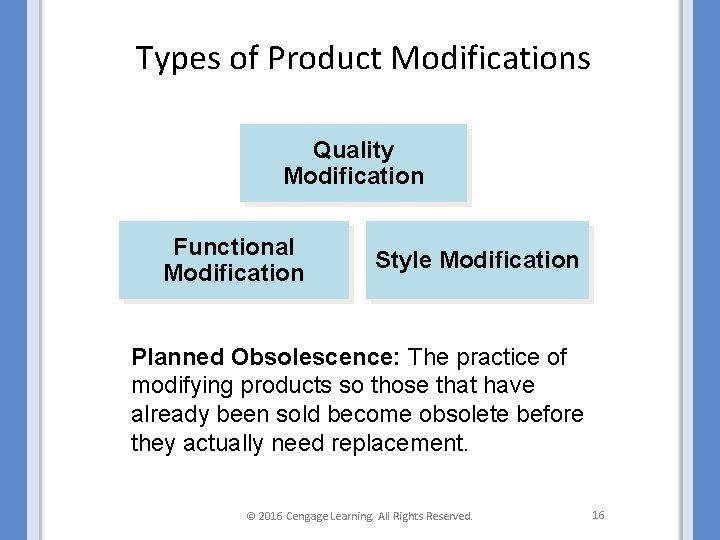 Types of Product Modifications

Quality Modification

Functional Modification

Style Modification

Planned Obsolescence: The practice of modifying products so those that have already been sold become obsolete before they actually need replacement.

© 2016 Cengage Learning. All Rights Reserved.

16